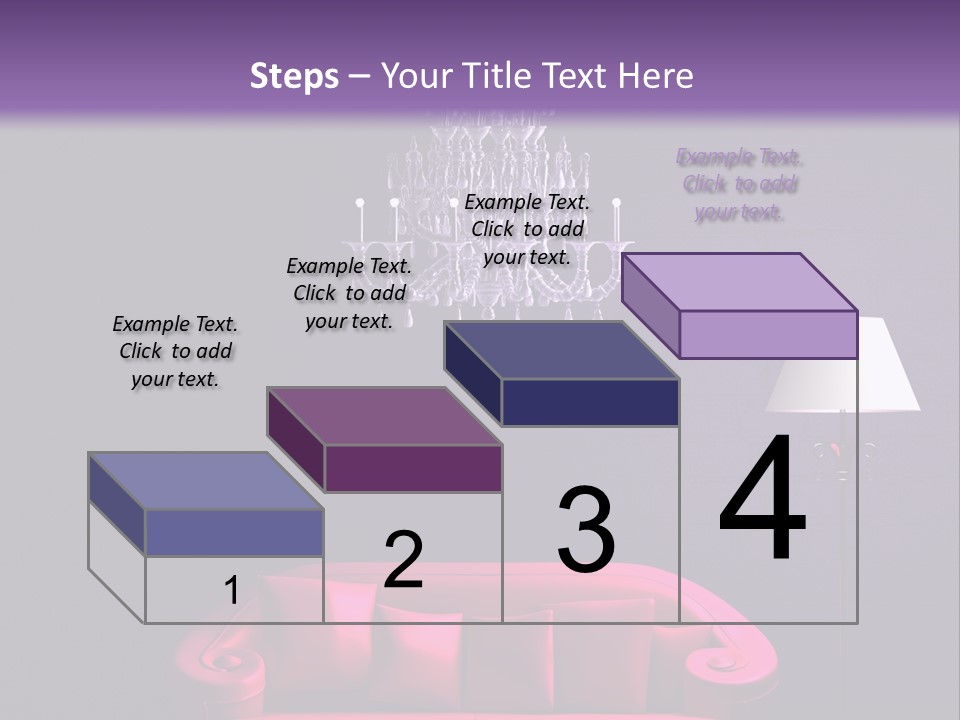 Steps – Your Title Text Here

Example Text. Click to add your text.

Example Text. Click to add your text.

Example Text. Click to add your text.

Example Text. Click to add your text.

1

2

3

4